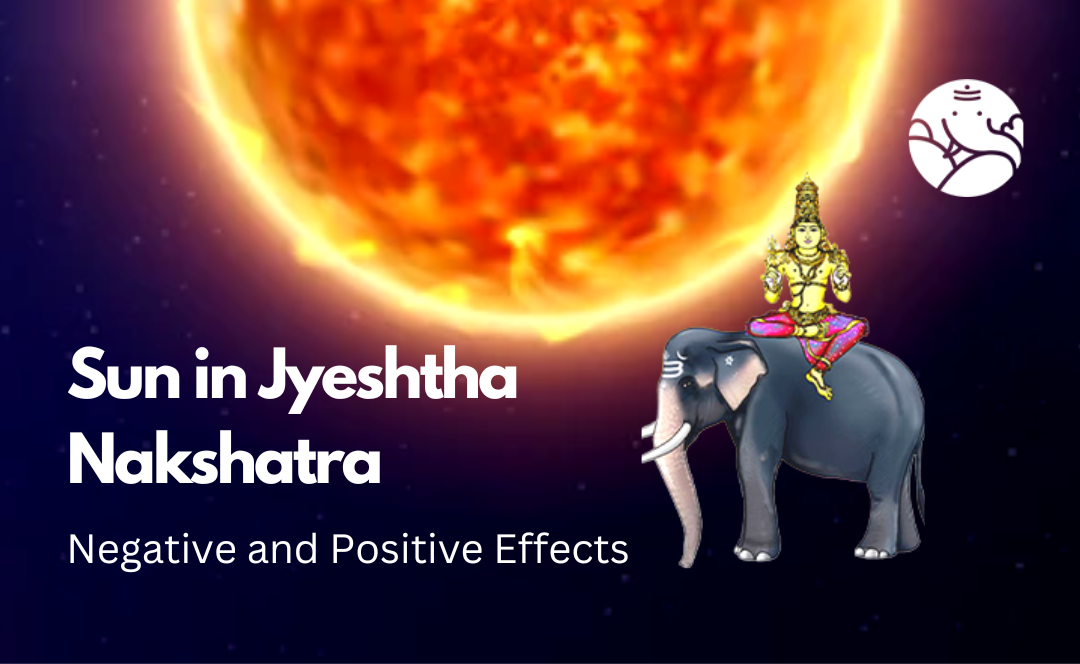 Sun in Jyeshtha Nakshatra

Negative and Positive Effects